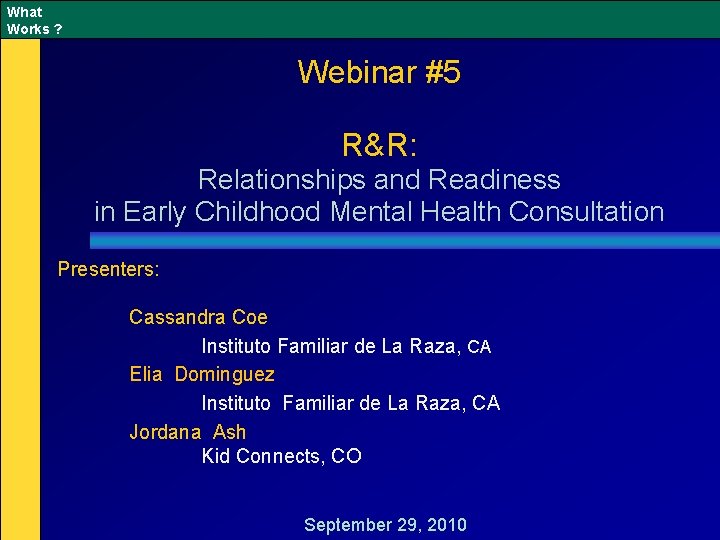 What Works ?

Webinar #5

R&R:
Relationships and Readiness in Early Childhood Mental Health Consultation

Presenters:

Cassandra Coe
Instituto Familiar de La Raza, CA
Elia Dominguez
Instituto Familiar de La Raza, CA
Jordana Ash
Kid Connects, CO

September 29, 2010